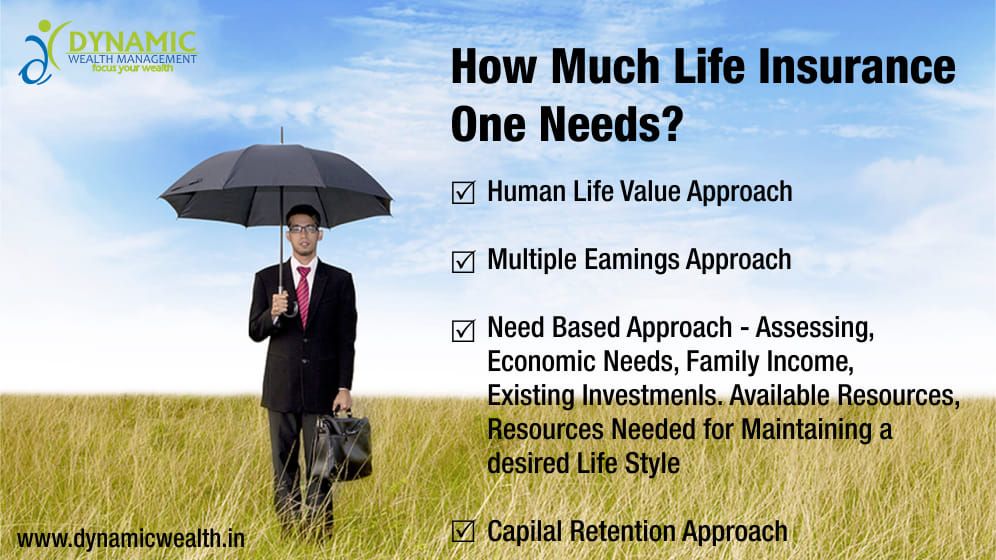 DYNAMIC
WEALTH MANAGEMENT
focus your wealth

How Much Life Insurance One Needs?

☑ Human Life Value Approach

☑ Multiple Eamings Approach

☑ Need Based Approach - Assessing, Economic Needs, Family Income, Existing Investmenls. Available Resources, Resources Needed for Maintaining a desired Life Style

☑ Capilal Retention Approach

www.dynamicwealth.in